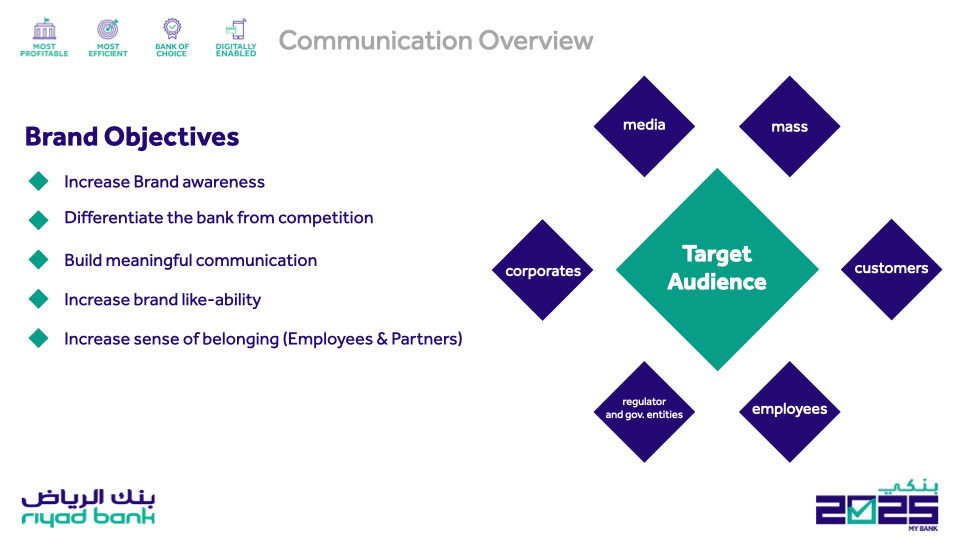 MOST PROFITABLE

MOST EFFICIENT

BANK OF CHOICE

DIGITALLY ENABLED

Communication Overview

Brand Objectives

Increase Brand awareness

Differentiate the bank from competition

Build meaningful communication

Increase brand like-ability

Increase sense of belonging (Employees & Partners)

media

mass

corporates

Target Audience

customers

regulator and gov. entities

employees

بنك الرياض
riyad bank

بنكي
2025
MY BANK